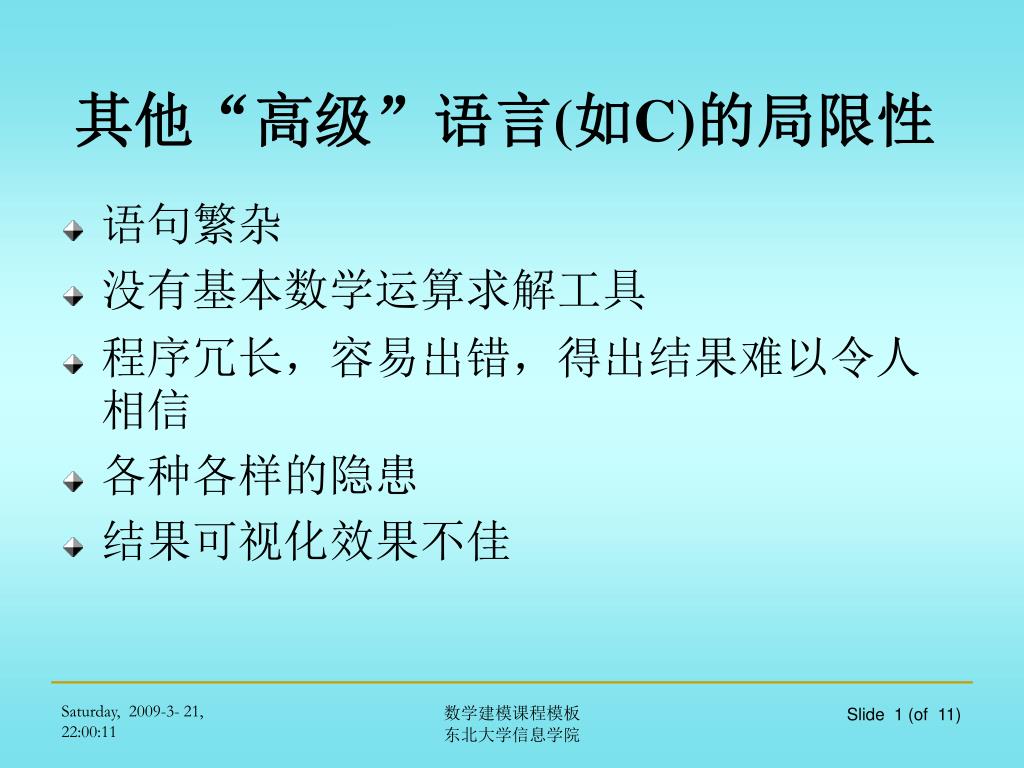 其他“高级”语言(如C)的局限性

语句繁杂

没有基本数学运算求解工具

程序冗长，容易出错，得出结果难以令人相信

各种各样的隐患

结果可视化效果不佳

Saturday, 2009-3- 21, 22:00:11

数学建模课程模板
东北大学信息学院

Slide 1 (of 11)